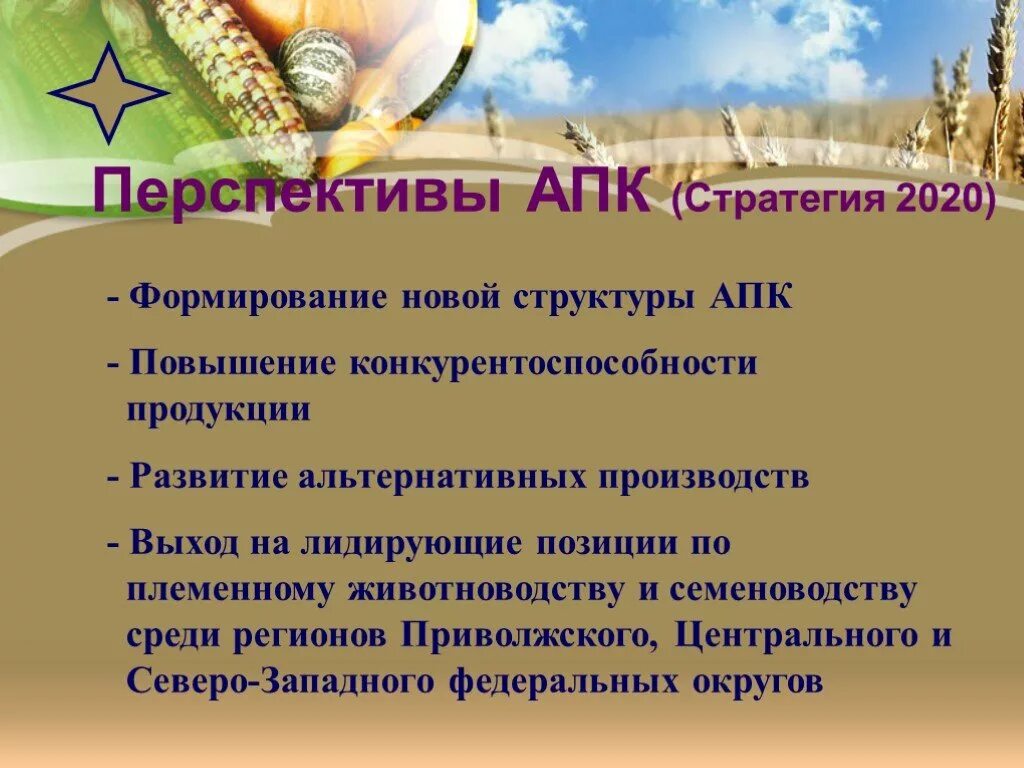 Перспективы АПК (Стратегия 2020)

- Формирование новой структуры АПК

- Повышение конкурентоспособности продукции

- Развитие альтернативных производств

- Выход на лидирующие позиции по племенному животноводству и семеноводству среди регионов Приволжского, Центрального и Северо-Западного федеральных округов